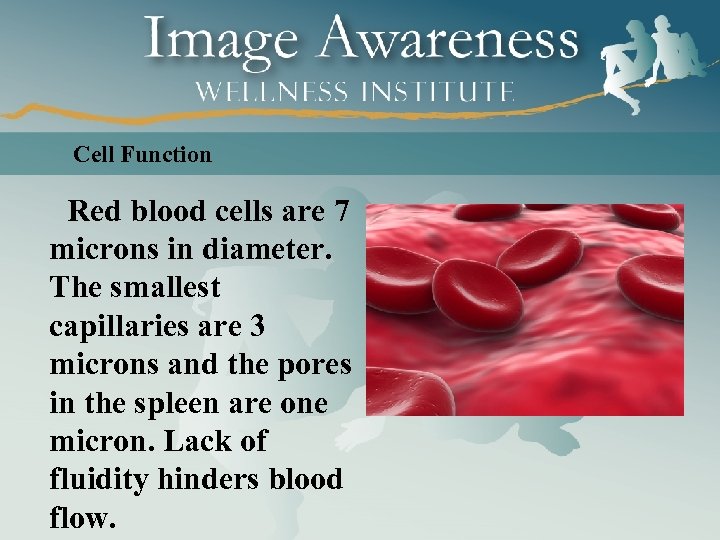 Image Awareness
WELLNESS INSTITUTE

Cell Function

Red blood cells are 7 microns in diameter. The smallest capillaries are 3 microns and the pores in the spleen are one micron. Lack of fluidity hinders blood flow.